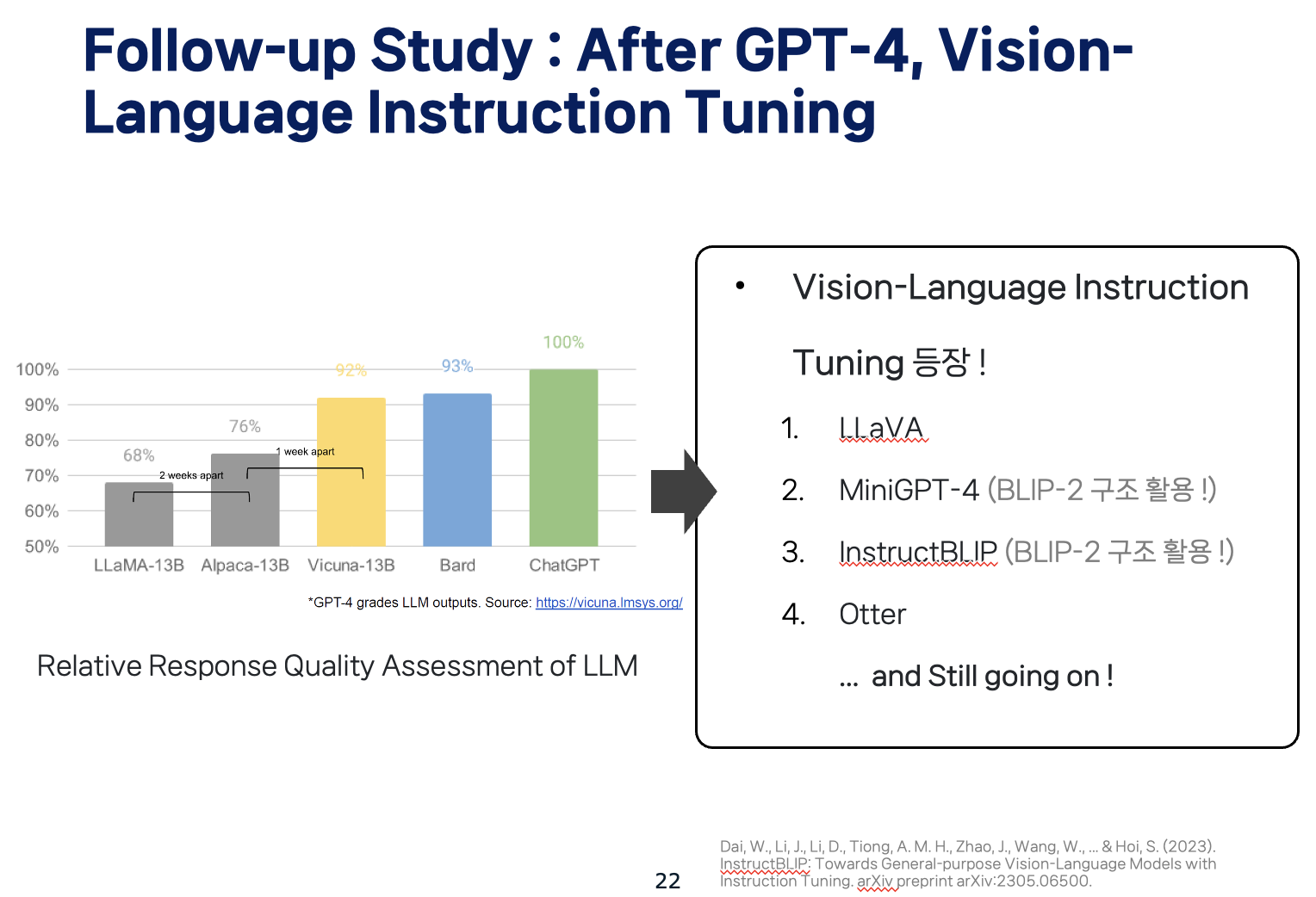 Follow-up Study : After GPT-4, Vision-Language Instruction Tuning

100%
90%
80%
70%
60%
50%

68%
76%
92%
93%
100%

2 weeks apart
1 week apart

LLaMA-13B
Alpaca-13B
Vicuna-13B
Bard
ChatGPT

*GPT-4 grades LLM outputs. Source: https://vicuna.lmsys.org/

Relative Response Quality Assessment of LLM

• Vision-Language Instruction Tuning 등장 !

1. LLaVA
2. MiniGPT-4 (BLIP-2 구조 활용 !)
3. InstructBLIP (BLIP-2 구조 활용 !)
4. Otter

… and Still going on !

22

Dai, W., Li, J., Li, D., Tiong, A. M. H., Zhao, J., Wang, W., ... & Hoi, S. (2023). InstructBLIP: Towards General-purpose Vision-Language Models with Instruction Tuning. arXiv preprint arXiv:2305.06500.